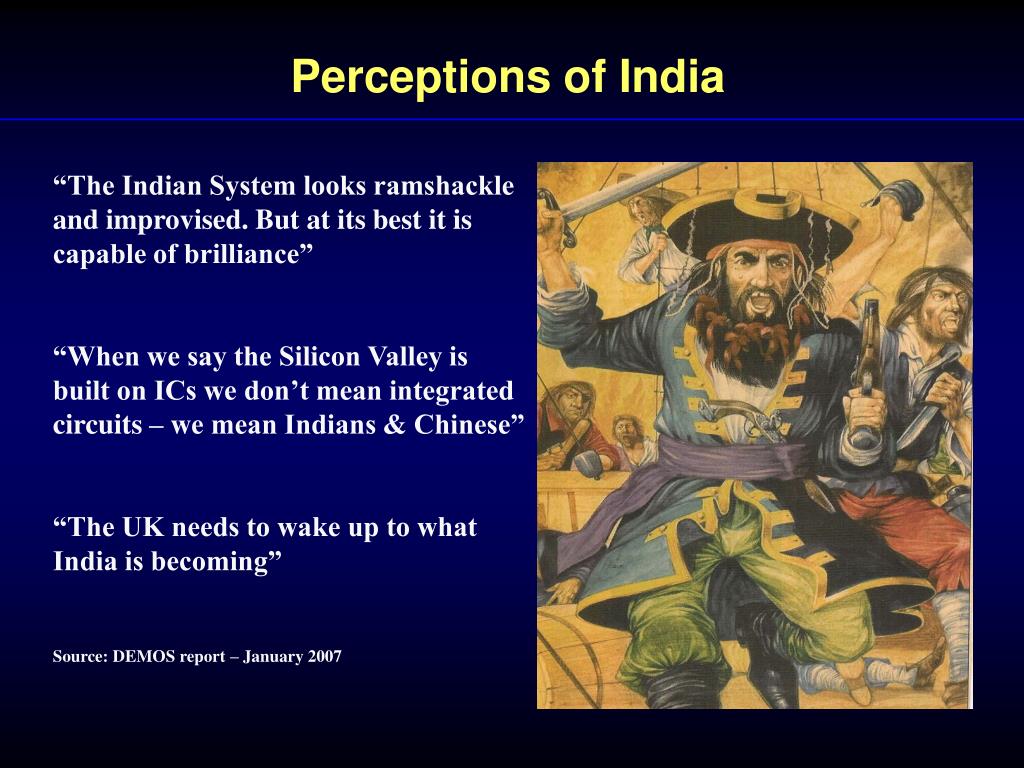 Perceptions of India

“The Indian System looks ramshackle and improvised. But at its best it is capable of brilliance”

“When we say the Silicon Valley is built on ICs we don’t mean integrated circuits – we mean Indians & Chinese”

“The UK needs to wake up to what India is becoming”

Source: DEMOS report – January 2007